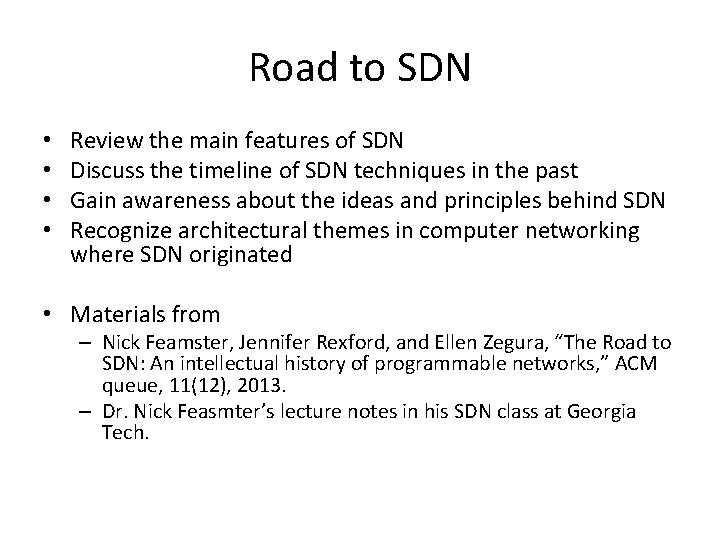 Road to SDN

• Review the main features of SDN
• Discuss the timeline of SDN techniques in the past
• Gain awareness about the ideas and principles behind SDN
• Recognize architectural themes in computer networking where SDN originated

• Materials from
– Nick Feamster, Jennifer Rexford, and Ellen Zegura, “The Road to SDN: An intellectual history of programmable networks,” ACM queue, 11(12), 2013.
– Dr. Nick Feasmter’s lecture notes in his SDN class at Georgia Tech.